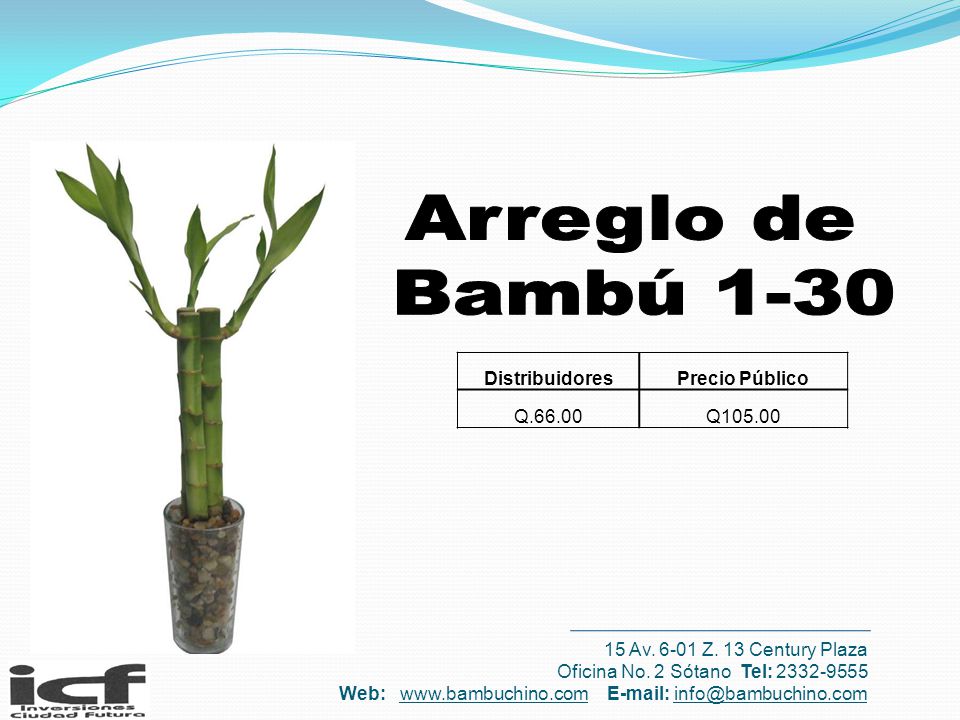 Arreglo de Bambú 1-30

| Distribuidores | Precio Público |
|---|---|
| Q.66.00 | Q105.00 |

15 Av. 6-01 Z. 13 Century Plaza
Oficina No. 2 Sótano Tel: 2332-9555
Web: www.bambuchino.com E-mail: info@bambuchino.com

icf
Inversiones
Ciudad Futura